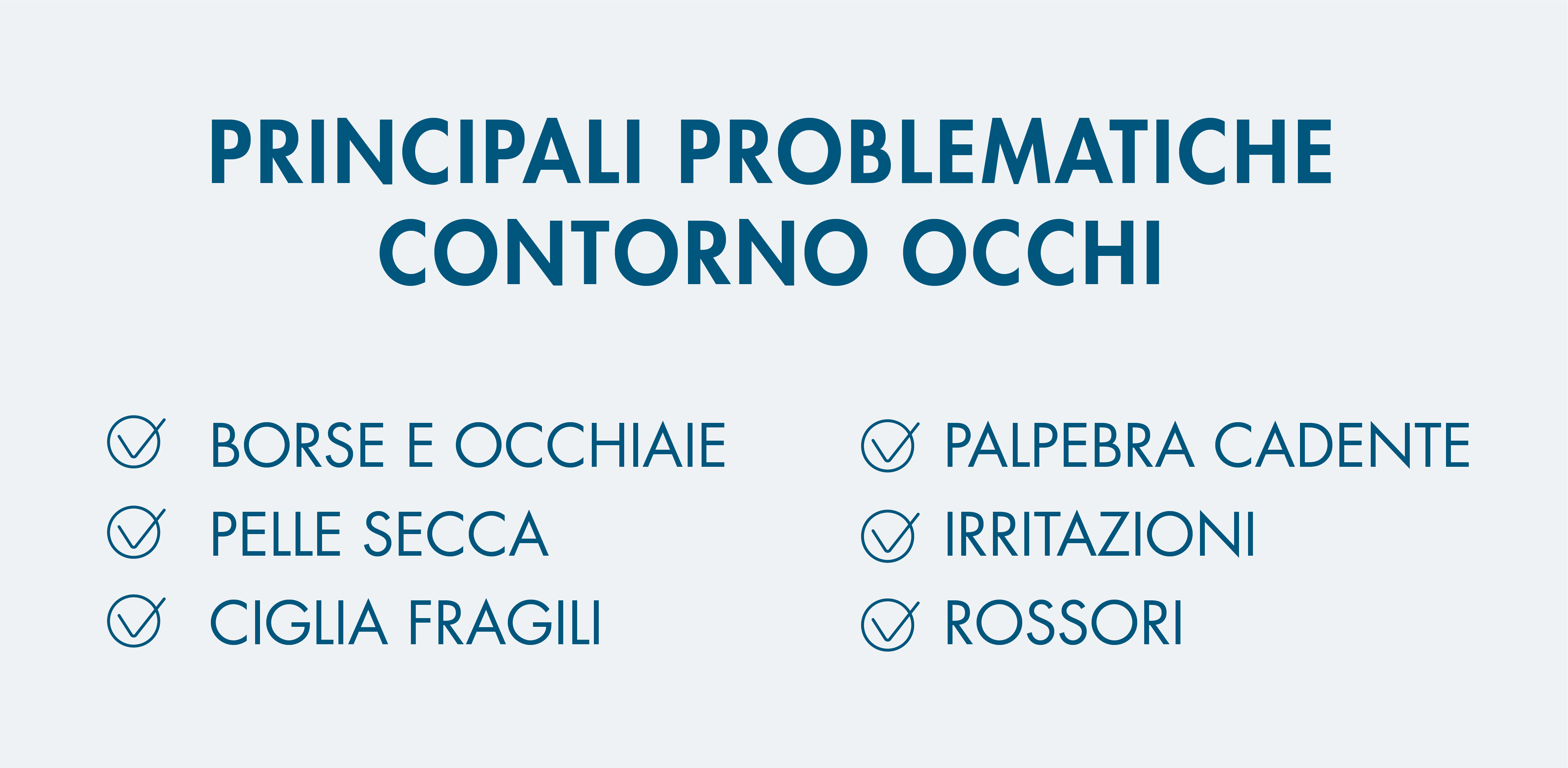 PRINCIPALI PROBLEMATICHE CONTORNO OCCHI

BORSE E OCCHIAIE
PELLE SECCA
CIGLIA FRAGILI

PALPEBRA CADENTE
IRRITAZIONI
ROSSORI